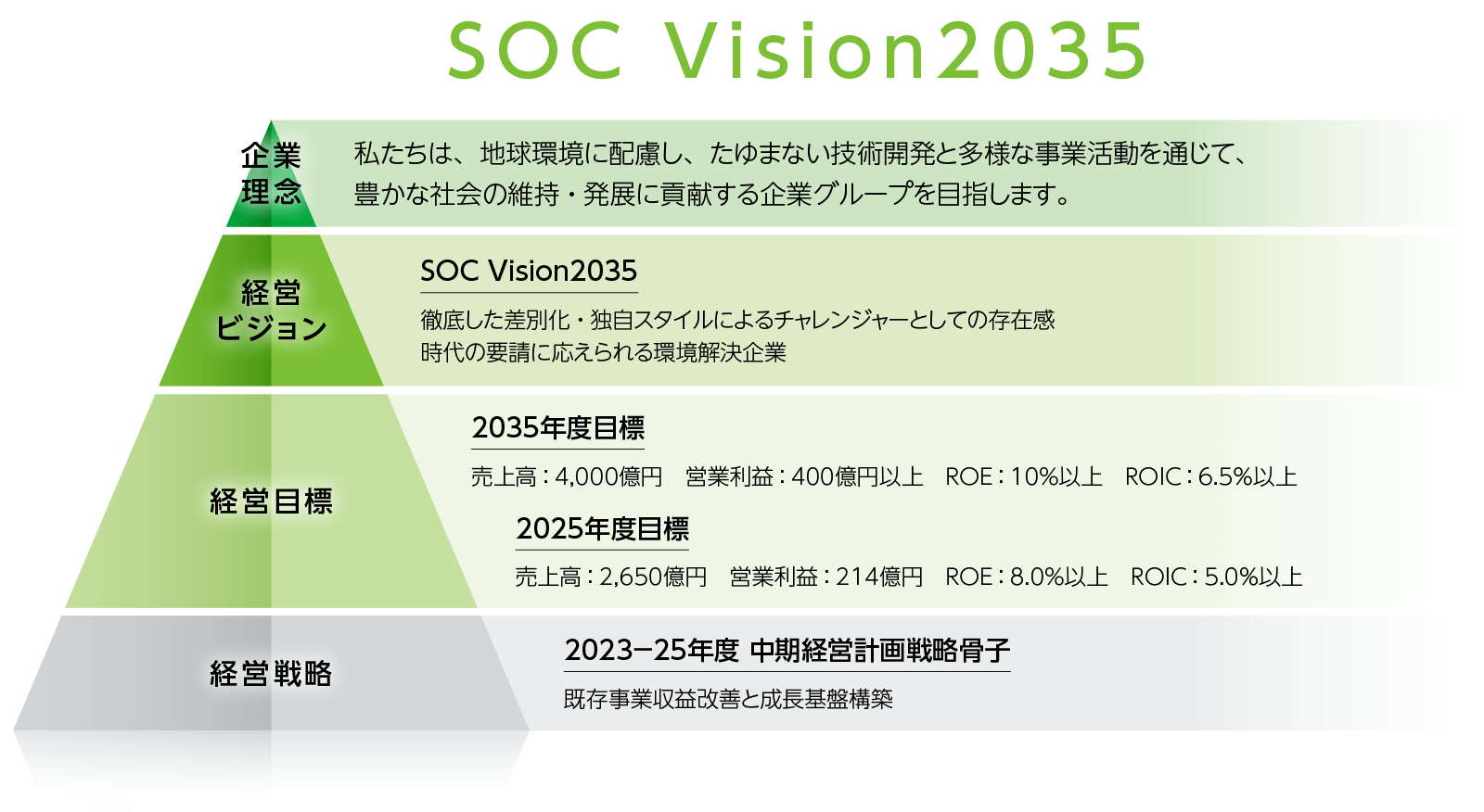 SOC Vision2035

企業理念

私たちは、地球環境に配慮し、たゆまない技術開発と多様な事業活動を通じて、豊かな社会の維持・発展に貢献する企業グループを目指します。

経営ビジョン

SOC Vision2035

徹底した差別化・独自スタイルによるチャレンジャーとしての存在感
時代の要請に応えられる環境解決企業

経営目標

2035年度目標

売上高：4,000億円　営業利益：400億円以上　ROE：10%以上　ROIC：6.5%以上

2025年度目標

売上高：2,650億円　営業利益：214億円　ROE：8.0%以上　ROIC：5.0%以上

経営戦略

2023−25年度 中期経営計画戦略骨子

既存事業収益改善と成長基盤構築